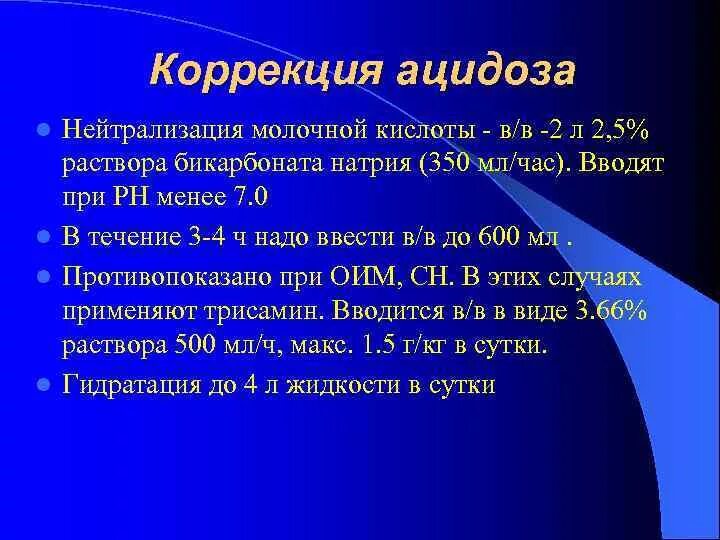 Коррекция ацидоза

Нейтрализация молочной кислоты - в/в -2 л 2,5% раствора бикарбоната натрия (350 мл/час). Вводят при РН менее 7.0

В течение 3-4 ч надо ввести в/в до 600 мл .

Противопоказано при ОИМ, СН. В этих случаях применяют трисамин. Вводится в/в в виде 3.66% раствора 500 мл/ч, макс. 1.5 г/кг в сутки.

Гидратация до 4 л жидкости в сутки